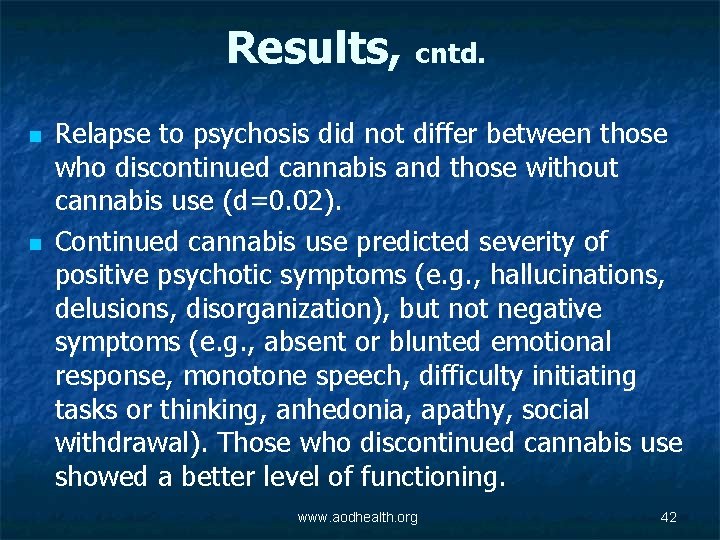 Results, cntd.

Relapse to psychosis did not differ between those who discontinued cannabis and those without cannabis use (d=0.02).

Continued cannabis use predicted severity of positive psychotic symptoms (e.g., hallucinations, delusions, disorganization), but not negative symptoms (e.g., absent or blunted emotional response, monotone speech, difficulty initiating tasks or thinking, anhedonia, apathy, social withdrawal). Those who discontinued cannabis use showed a better level of functioning.

www.aodhealth.org

42